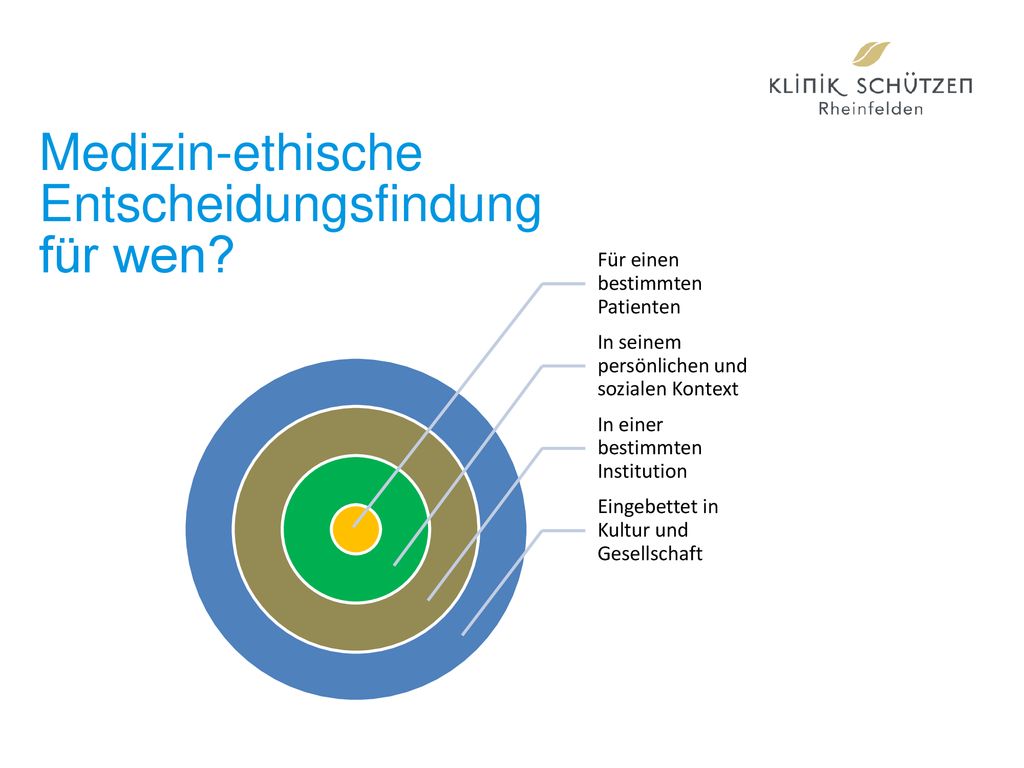 KLINIK SCHÜTZEN
Rheinfelden

Medizin-ethische Entscheidungsfindung für wen?

Für einen bestimmten Patienten

In seinem persönlichen und sozialen Kontext

In einer bestimmten Institution

Eingebettet in Kultur und Gesellschaft